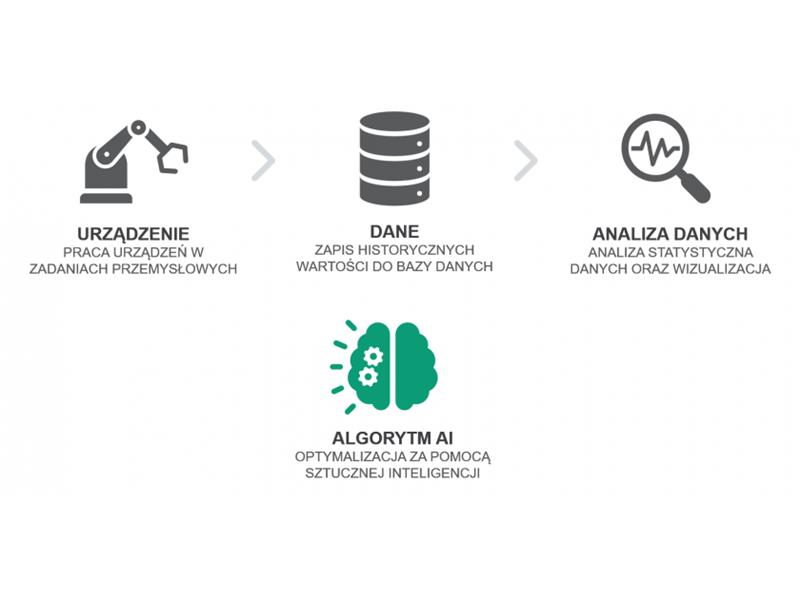 URZĄDZENIE
PRACA URZĄDZEŃ W ZADANIACH PRZEMYSŁOWYCH

DANE
ZAPIS HISTORYCZNYCH WARTOŚCI DO BAZY DANYCH

ANALIZA DANYCH
ANALIZA STATYSTYCZNA DANYCH ORAZ WIZUALIZACJA

ALGORYTM AI
OPTYMALIZACJA ZA POMOCĄ SZTUCZNEJ INTELIGENCJI